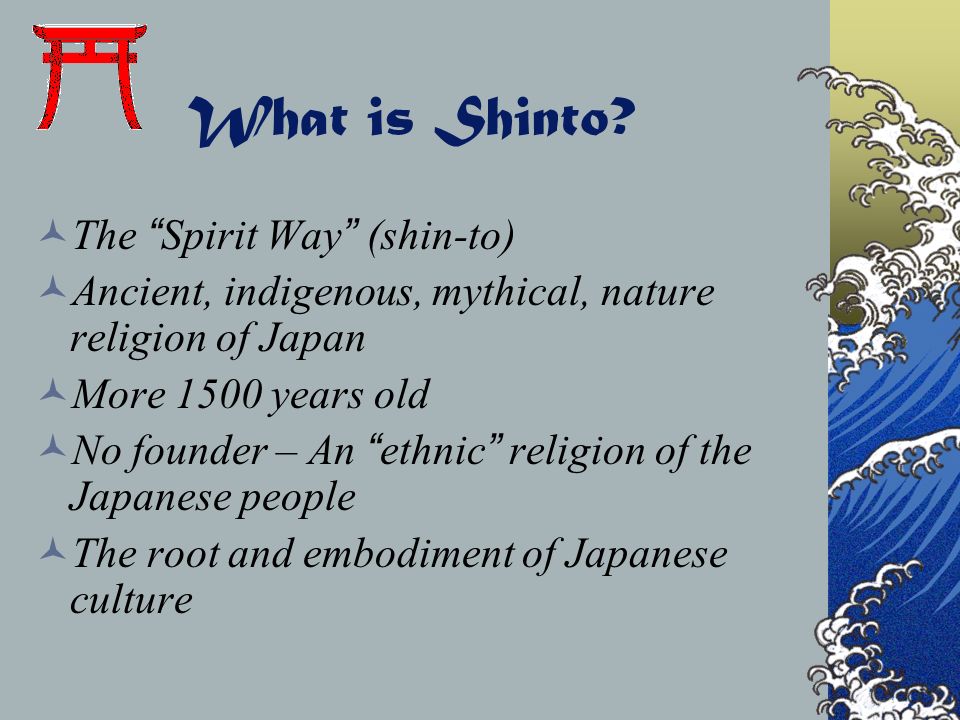 What is Shinto?

The “Spirit Way” (shin-to)

Ancient, indigenous, mythical, nature religion of Japan

More 1500 years old

No founder – An “ethnic” religion of the Japanese people

The root and embodiment of Japanese culture